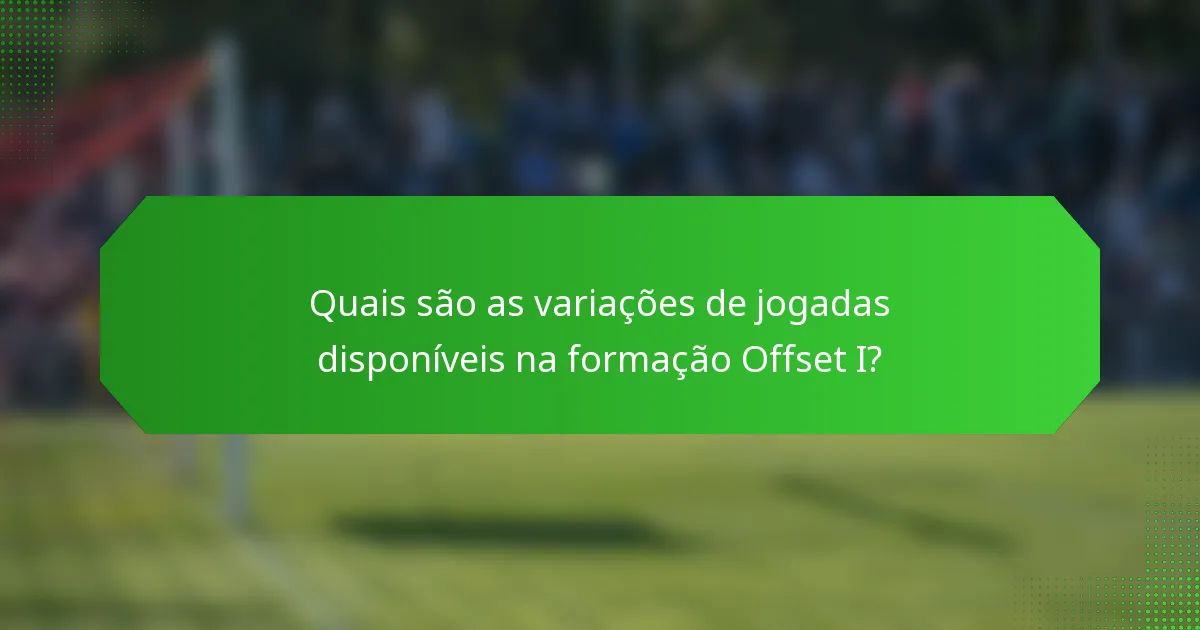 Quais são as variações de jogadas disponíveis na formação Offset I?